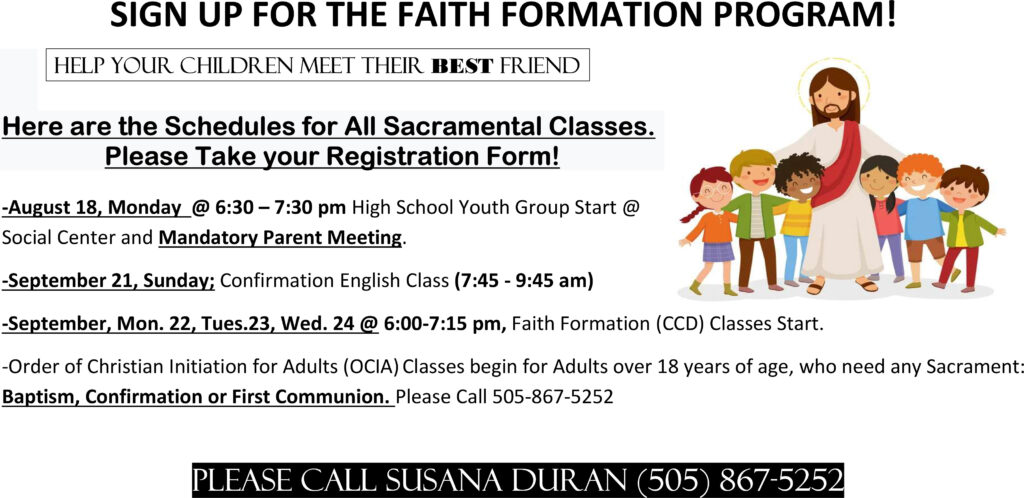 SIGN UP FOR THE FAITH FORMATION PROGRAM!

HELP YOUR CHILDREN MEET THEIR BEST FRIEND

Here are the Schedules for All Sacramental Classes. Please Take your Registration Form!

-August 18, Monday @ 6:30 – 7:30 pm High School Youth Group Start @ Social Center and Mandatory Parent Meeting.

-September 21, Sunday; Confirmation English Class (7:45 - 9:45 am)

-September, Mon. 22, Tues.23, Wed. 24 @ 6:00-7:15 pm, Faith Formation (CCD) Classes Start.

-Order of Christian Initiation for Adults (OCIA) Classes begin for Adults over 18 years of age, who need any Sacrament: Baptism, Confirmation or First Communion. Please Call 505-867-5252

PLEASE CALL SUSANA DURAN (505) 867-5252